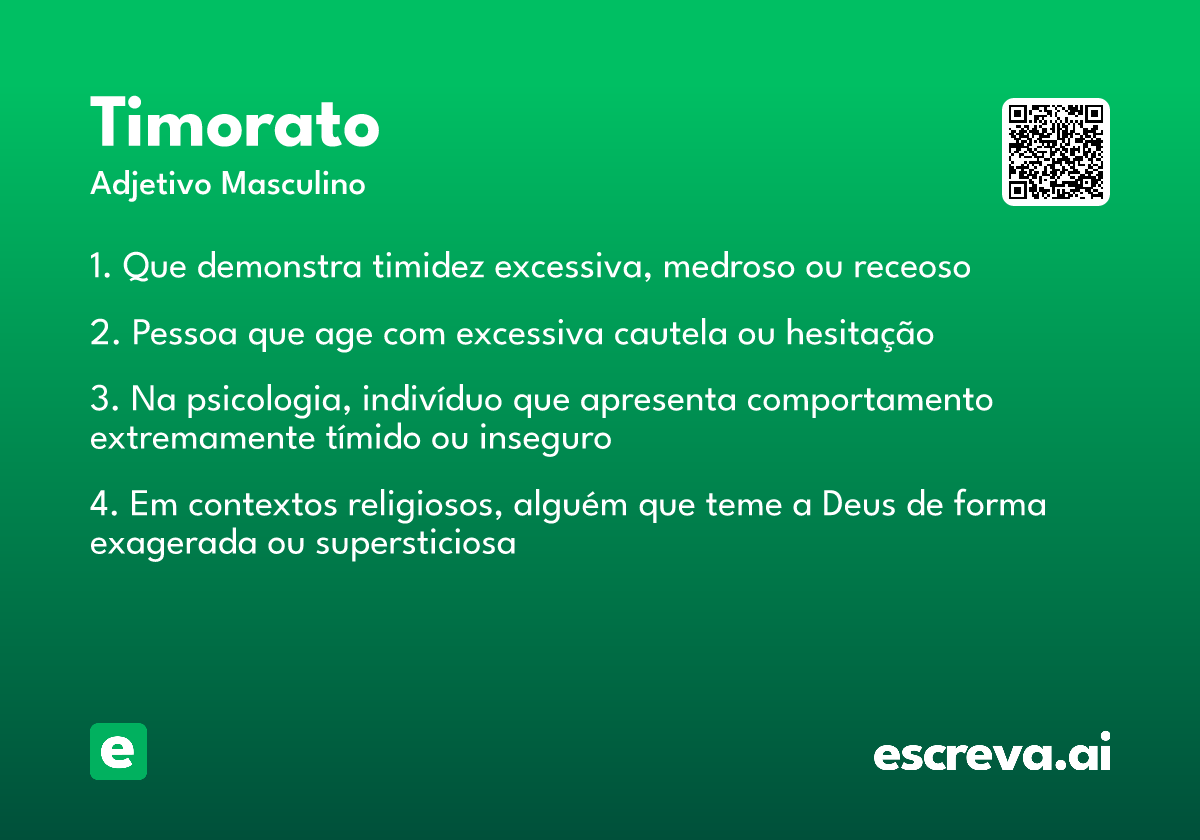 Timorato
Adjetivo Masculino

1. Que demonstra timidez excessiva, medroso ou receoso

2. Pessoa que age com excessiva cautela ou hesitação

3. Na psicologia, indivíduo que apresenta comportamento extremamente tímido ou inseguro

4. Em contextos religiosos, alguém que teme a Deus de forma exagerada ou supersticiosa

e

escreva.ai